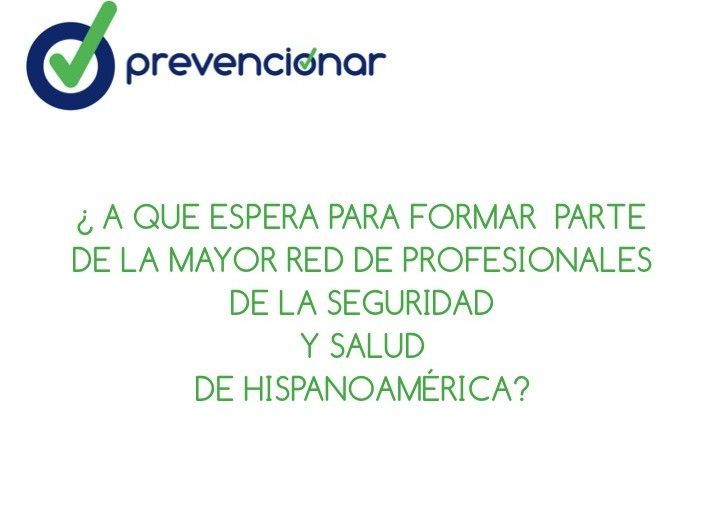 prevencionar

¿ A QUE ESPERA PARA FORMAR PARTE DE LA MAYOR RED DE PROFESIONALES DE LA SEGURIDAD Y SALUD DE HISPANOAMÉRICA?